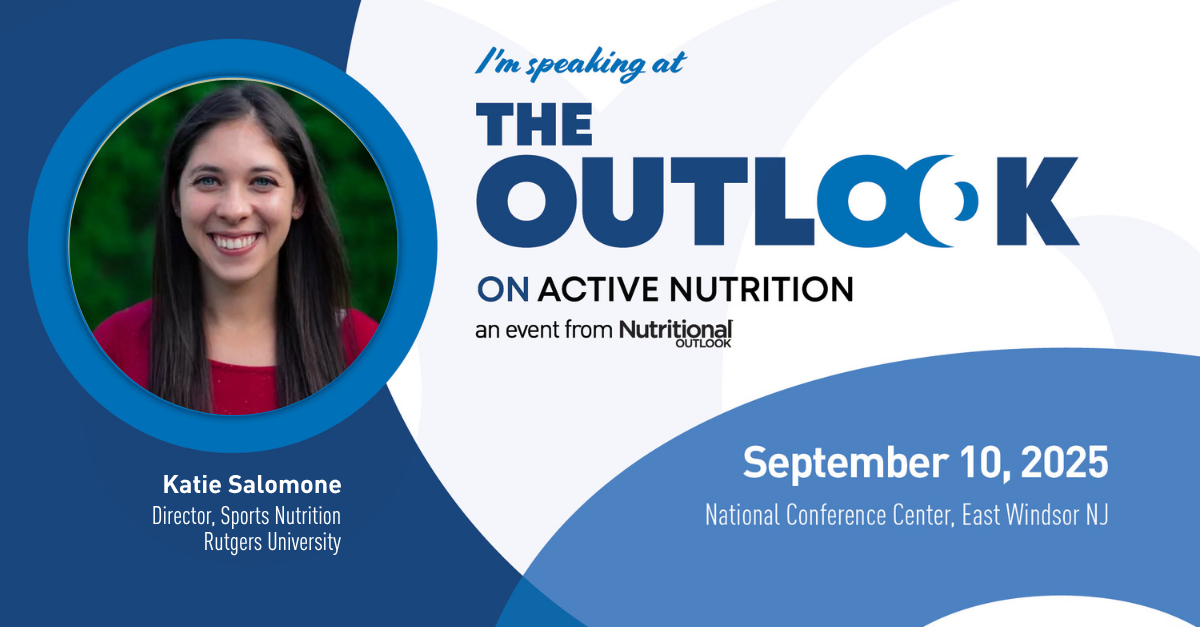 I'm speaking at

THE OUTLOOK

ON ACTIVE NUTRITION

an event from Nutritional OUTLOOK

Katie Salomone
Director, Sports Nutrition
Rutgers University

September 10, 2025
National Conference Center, East Windsor NJ